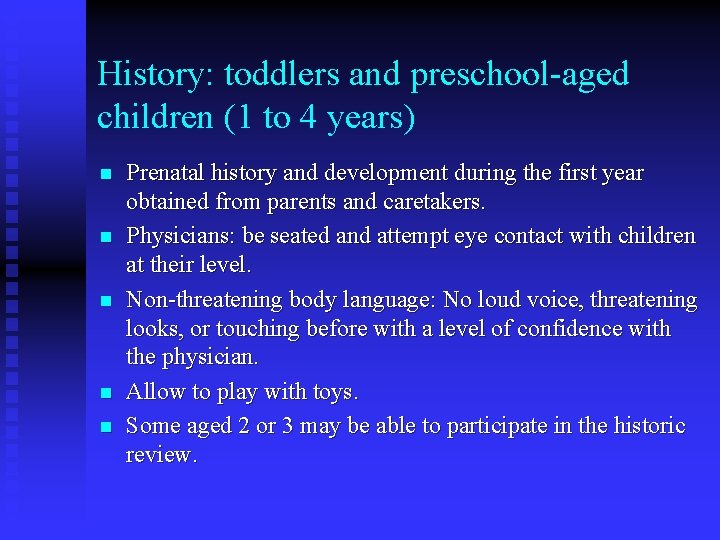 History: toddlers and preschool-aged children (1 to 4 years)

- Prenatal history and development during the first year obtained from parents and caretakers.
- Physicians: be seated and attempt eye contact with children at their level.
- Non-threatening body language: No loud voice, threatening looks, or touching before with a level of confidence with the physician.
- Allow to play with toys.
- Some aged 2 or 3 may be able to participate in the historic review.